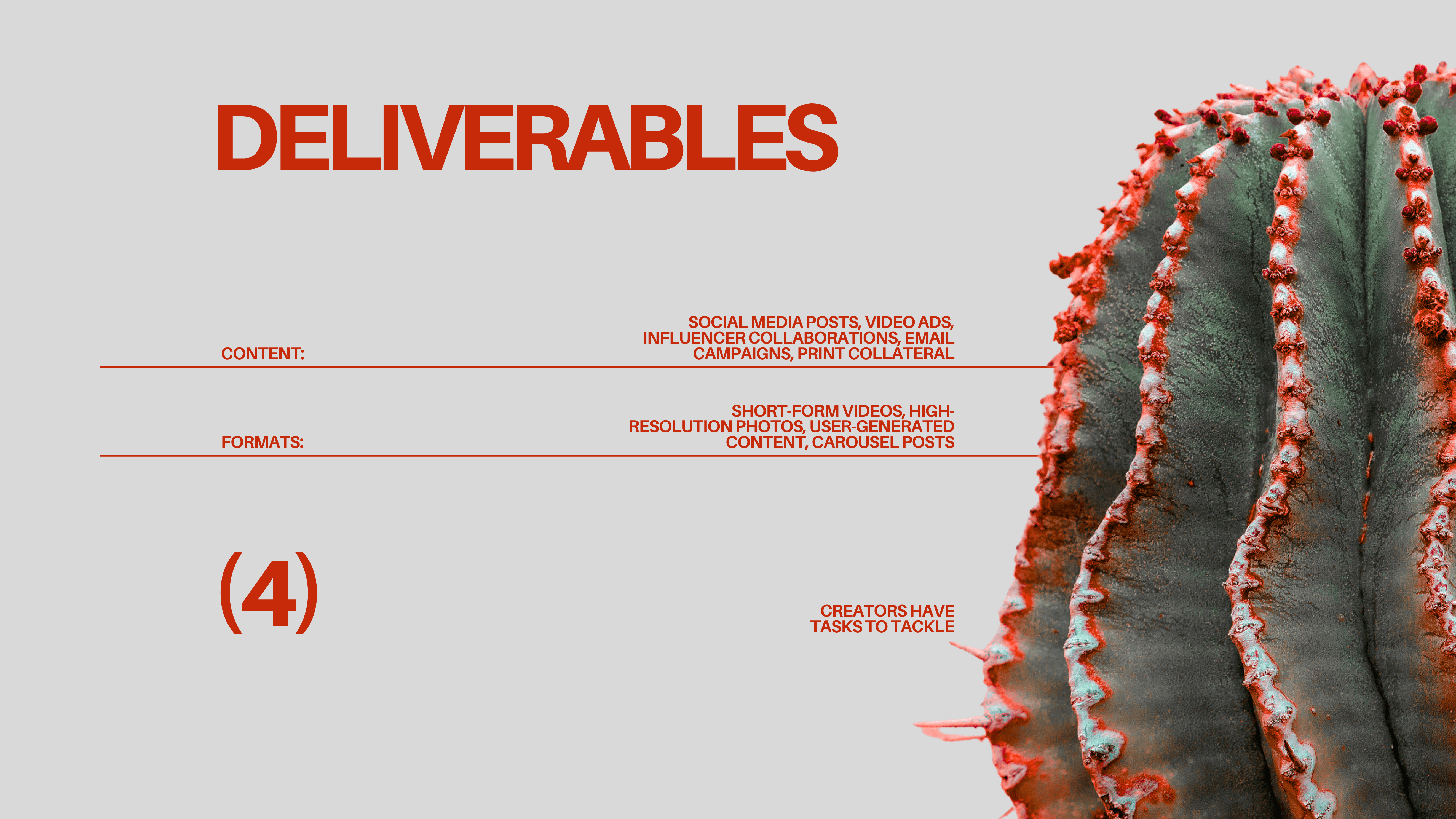 DELIVERABLES

CONTENT:

SOCIAL MEDIA POSTS, VIDEO ADS, INFLUENCER COLLABORATIONS, EMAIL CAMPAIGNS, PRINT COLLATERAL

FORMATS:

SHORT-FORM VIDEOS, HIGH-RESOLUTION PHOTOS, USER-GENERATED CONTENT, CAROUSEL POSTS

(4)

CREATORS HAVE TASKS TO TACKLE